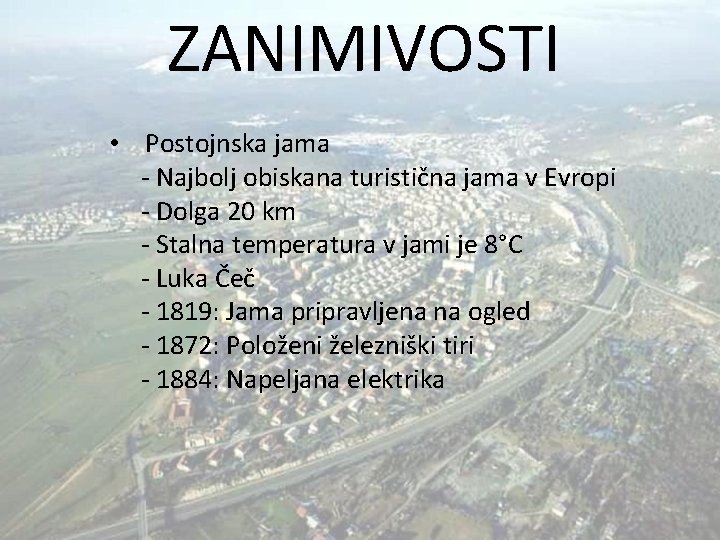 ZANIMIVOSTI

• Postojnska jama
- Najbolj obiskana turistična jama v Evropi
- Dolga 20 km
- Stalna temperatura v jami je 8°C
- Luka Čeč
- 1819: Jama pripravljena na ogled
- 1872: Položeni železniški tiri
- 1884: Napeljana elektrika